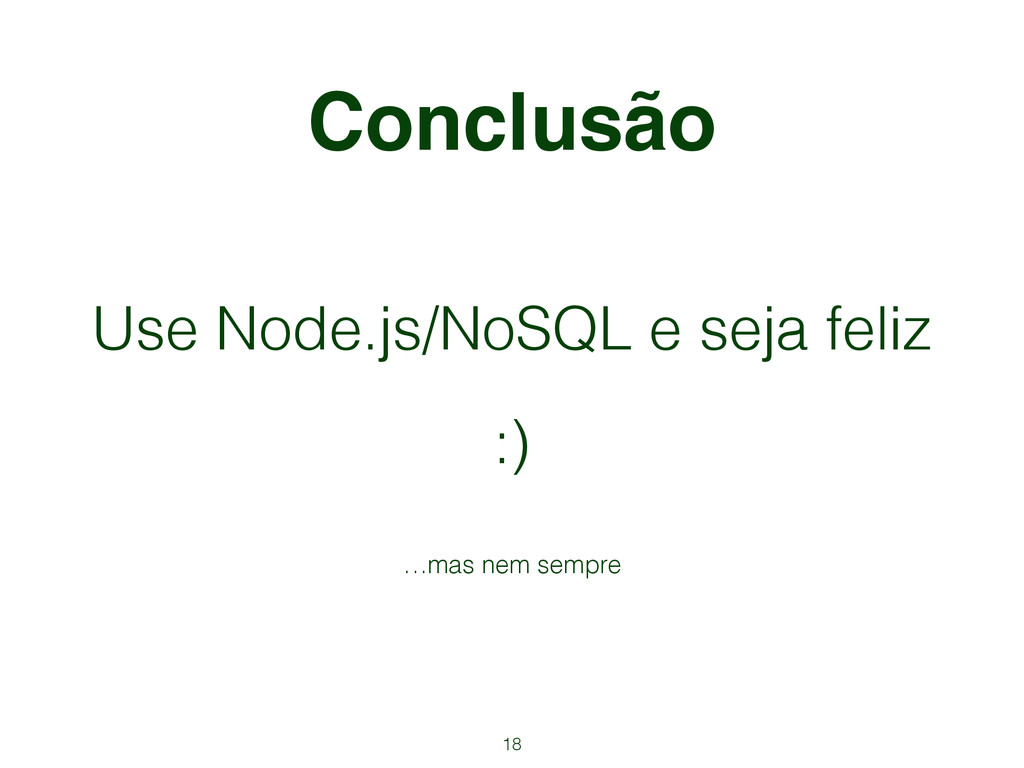 Conclusão

Use Node.js/NoSQL e seja feliz

:)

…mas nem sempre

18